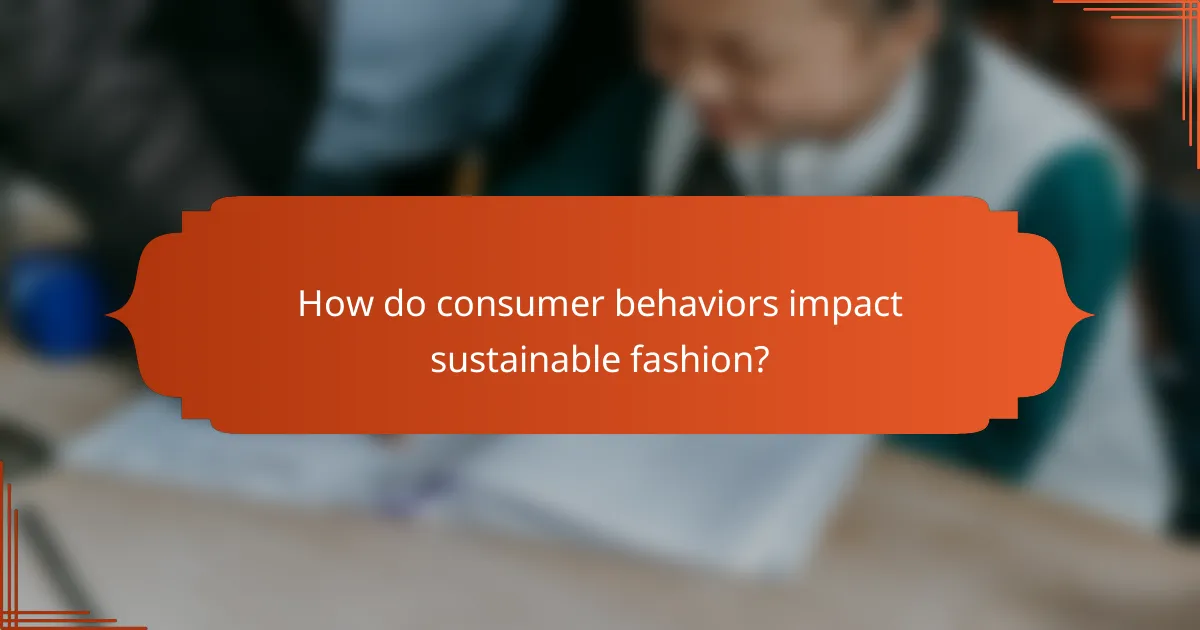 How do consumer behaviors impact sustainable fashion?